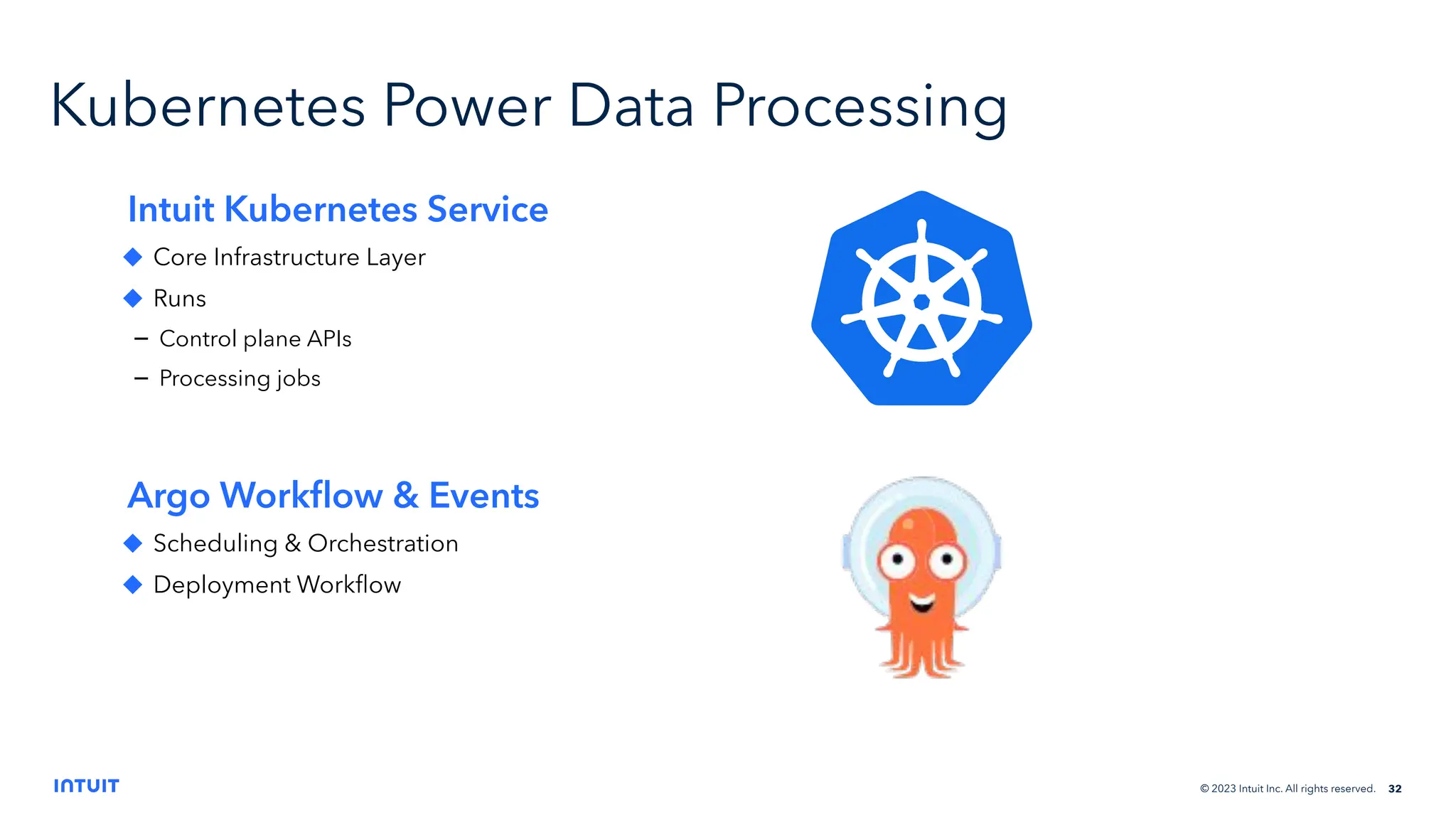 Kubernetes Power Data Processing

Intuit Kubernetes Service

◆ Core Infrastructure Layer
◆ Runs
– Control plane APIs
– Processing jobs

Argo Workflow & Events

◆ Scheduling & Orchestration
◆ Deployment Workflow

INTUIT

© 2023 Intuit Inc. All rights reserved. 32